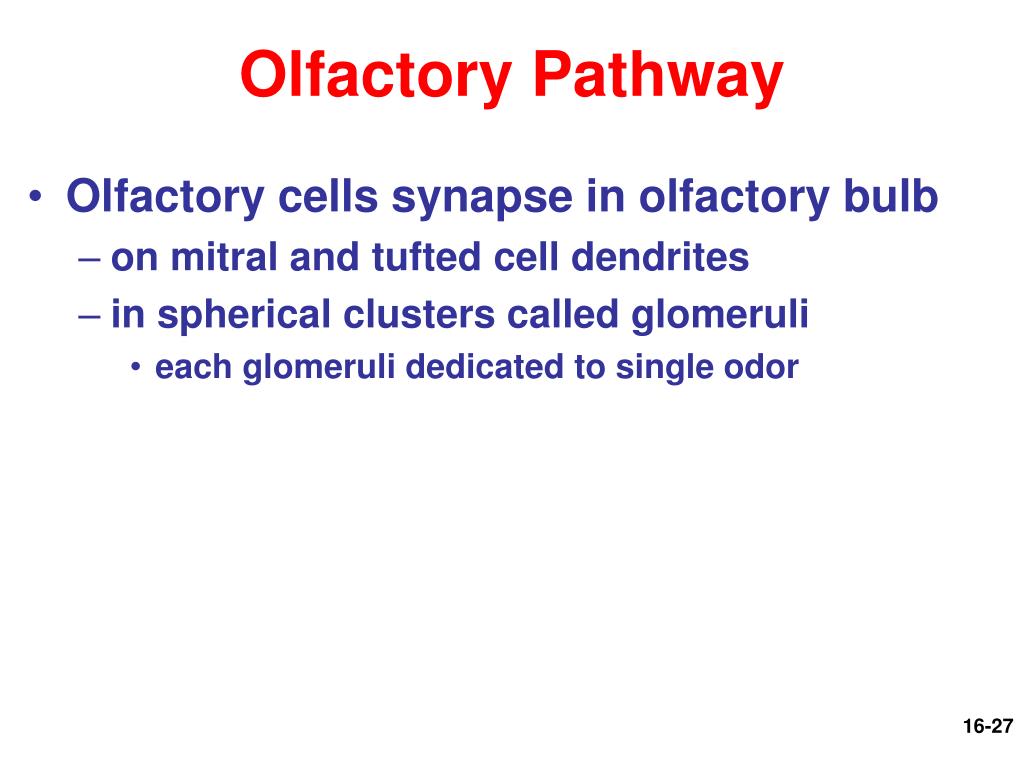 Olfactory Pathway

• Olfactory cells synapse in olfactory bulb
– on mitral and tufted cell dendrites
– in spherical clusters called glomeruli
• each glomeruli dedicated to single odor

16-27